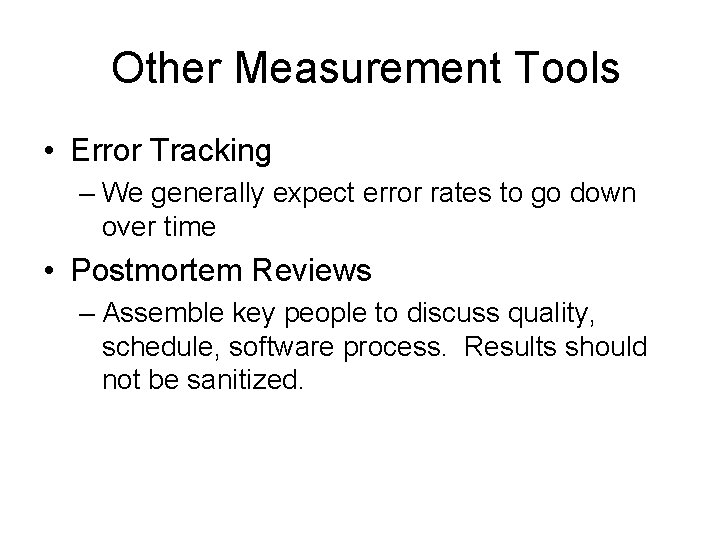 Other Measurement Tools

• Error Tracking
 – We generally expect error rates to go down over time

• Postmortem Reviews
 – Assemble key people to discuss quality, schedule, software process. Results should not be sanitized.